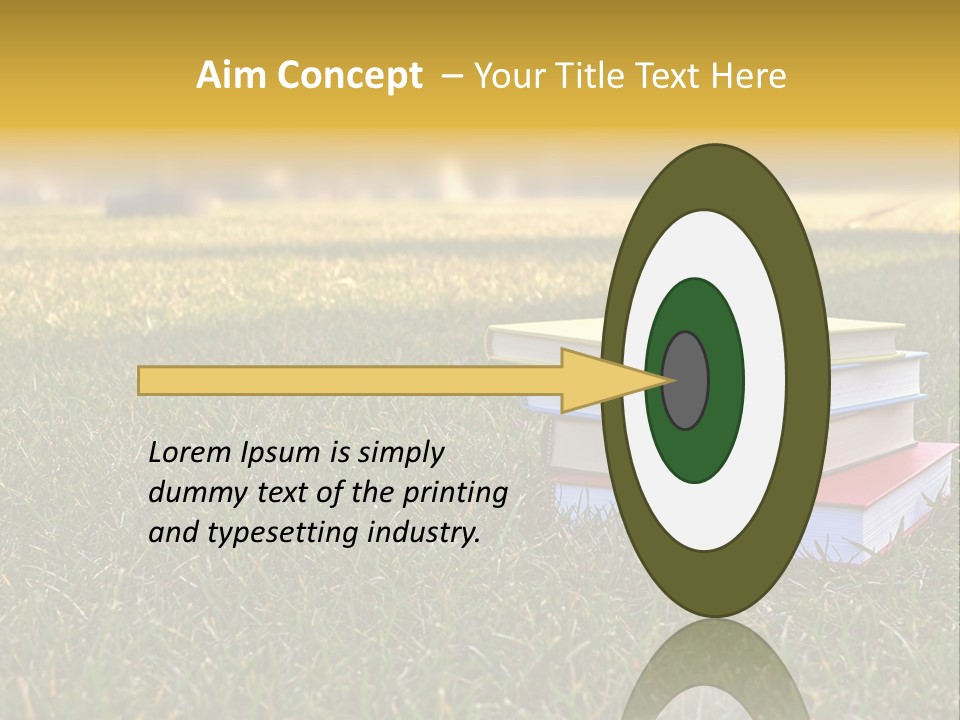 Aim Concept – Your Title Text Here

Lorem Ipsum is simply dummy text of the printing and typesetting industry.